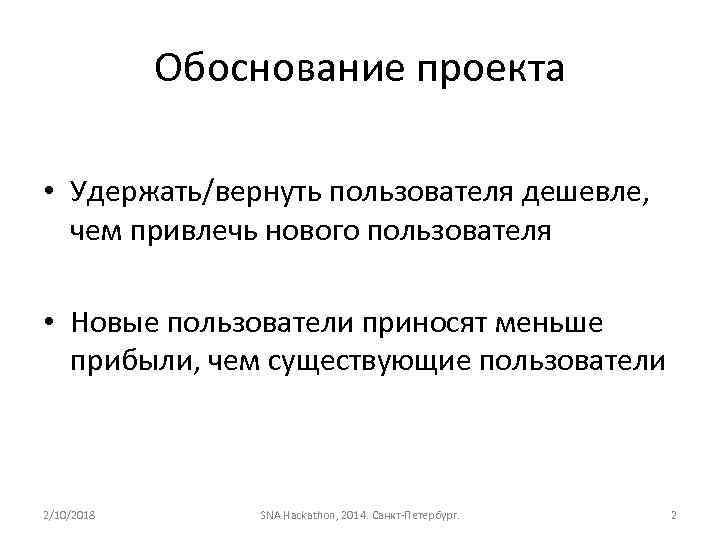 Обоснование проекта

• Удержать/вернуть пользователя дешевле, чем привлечь нового пользователя

• Новые пользователи приносят меньше прибыли, чем существующие пользователи

2/10/2018

SNA Hackathon, 2014. Санкт-Петербург.

2